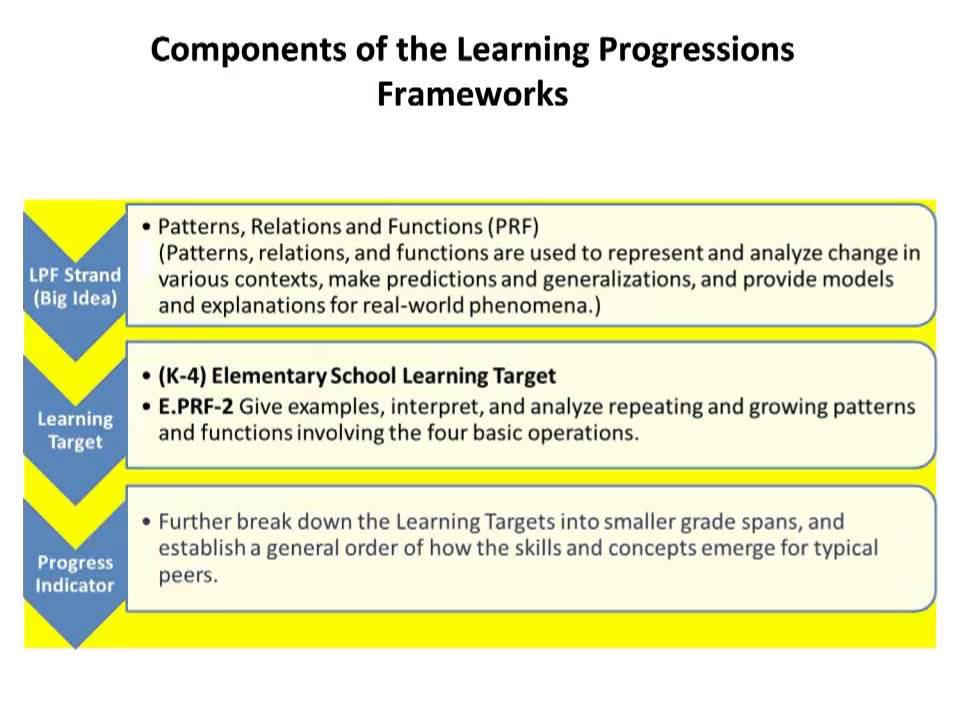 Components of the Learning Progressions Frameworks

LPF Strand (Big Idea)

• Patterns, Relations and Functions (PRF)
(Patterns, relations, and functions are used to represent and analyze change in various contexts, make predictions and generalizations, and provide models and explanations for real-world phenomena.)

Learning Target

• (K-4) Elementary School Learning Target
• E.PRF-2 Give examples, interpret, and analyze repeating and growing patterns and functions involving the four basic operations.

Progress Indicator

• Further break down the Learning Targets into smaller grade spans, and establish a general order of how the skills and concepts emerge for typical peers.